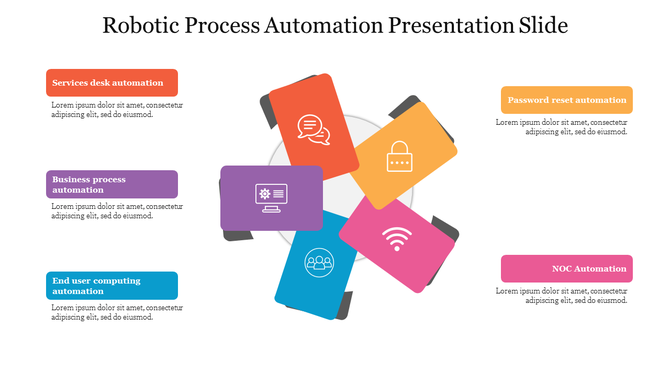 Robotic Process Automation Presentation Slide

Services desk automation

Lorem ipsum dolor sit amet, consectetur adipiscing elit, sed do eiusmod.

Business process automation

Lorem ipsum dolor sit amet, consectetur adipiscing elit, sed do eiusmod.

End user computing automation

Lorem ipsum dolor sit amet, consectetur adipiscing elit, sed do eiusmod.

Password reset automation

Lorem ipsum dolor sit amet, consectetur adipiscing elit, sed do eiusmod.

NOC Automation

Lorem ipsum dolor sit amet, consectetur adipiscing elit, sed do eiusmod.